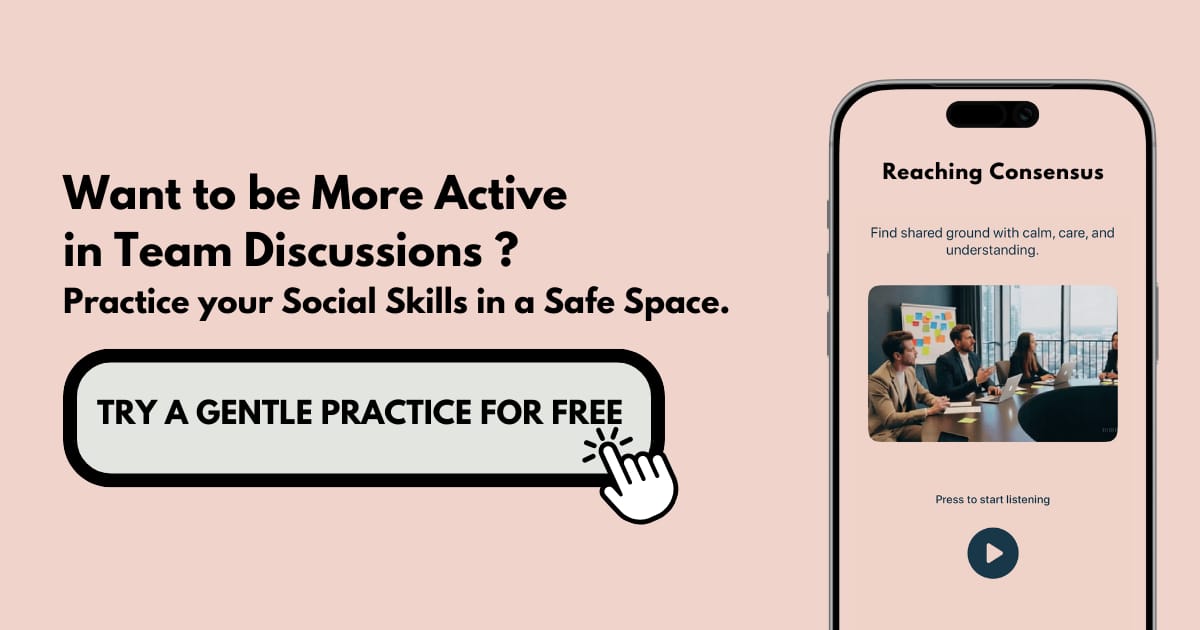 Want to be More Active in Team Discussions ?

Practice your Social Skills in a Safe Space.

TRY A GENTLE PRACTICE FOR FREE

Reaching Consensus

Find shared ground with calm, care, and understanding.

Press to start listening